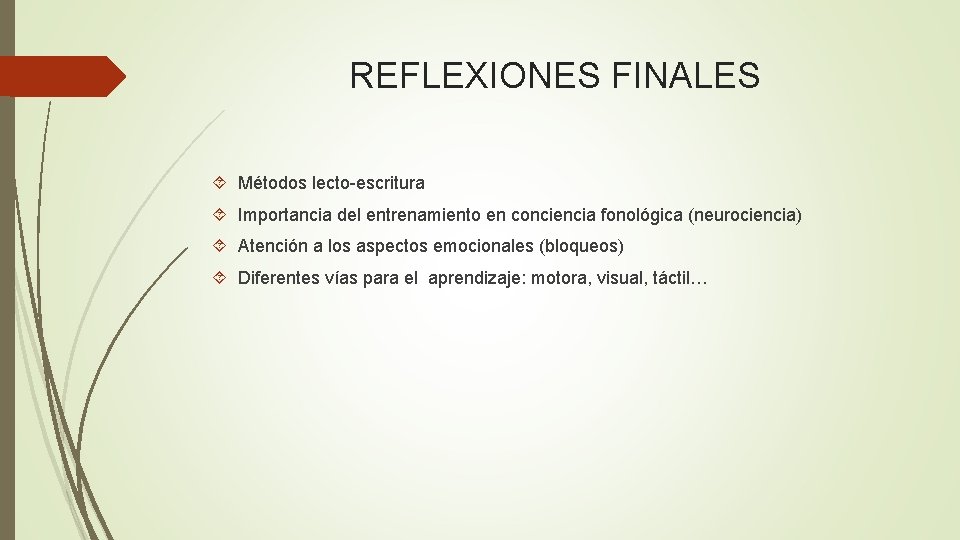 REFLEXIONES FINALES

Métodos lecto-escritura

Importancia del entrenamiento en conciencia fonológica (neurociencia)

Atención a los aspectos emocionales (bloqueos)

Diferentes vías para el aprendizaje: motora, visual, táctil…